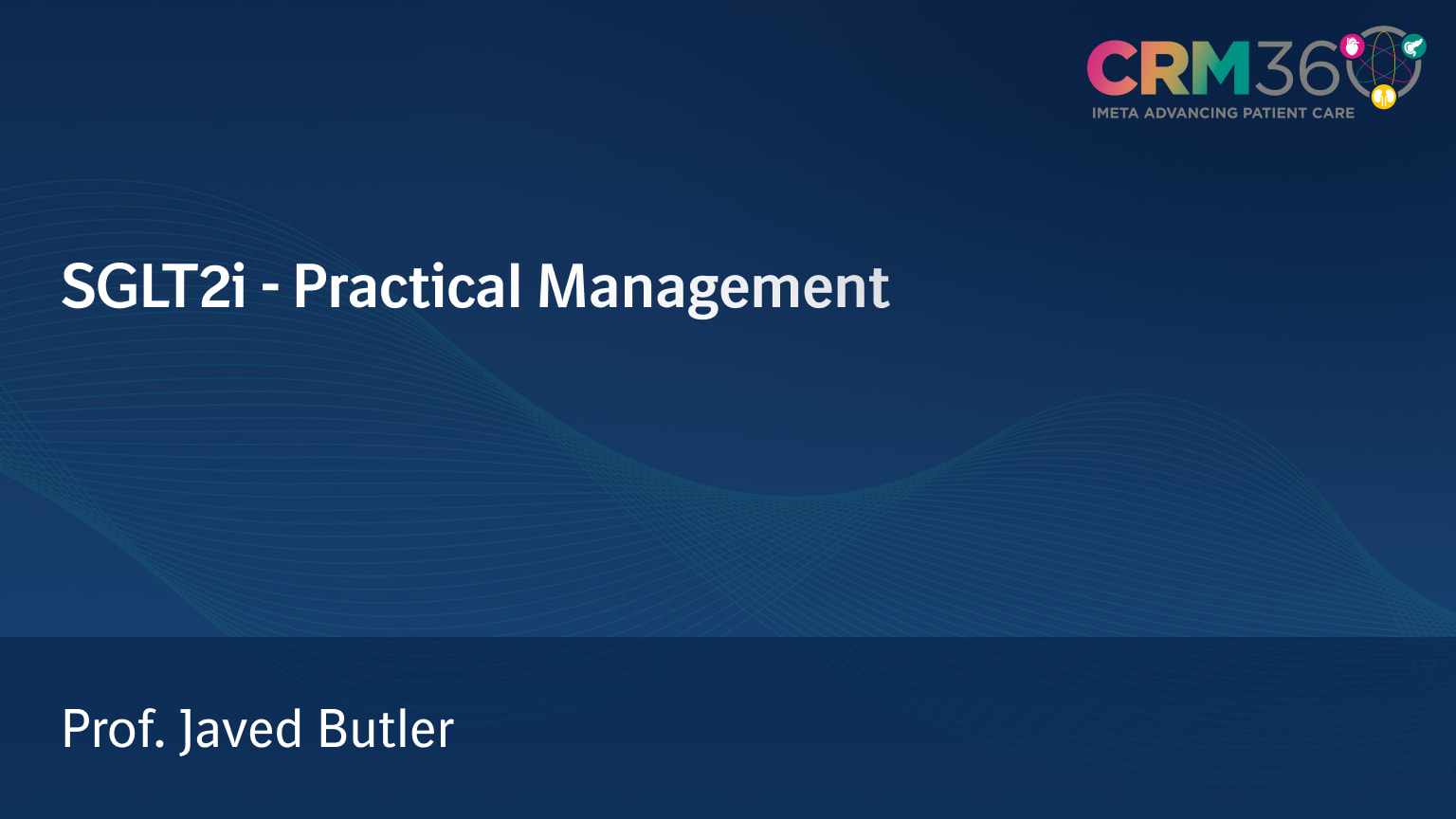 CRM360
IMETA ADVANCING PATIENT CARE

SGLT2i - Practical Management

Prof. Javed Butler